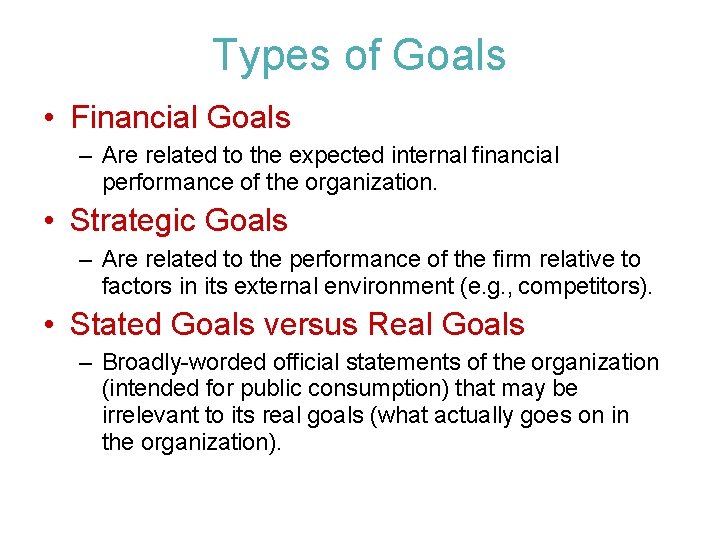 Types of Goals

• Financial Goals
 – Are related to the expected internal financial performance of the organization.

• Strategic Goals
 – Are related to the performance of the firm relative to factors in its external environment (e.g., competitors).

• Stated Goals versus Real Goals
 – Broadly-worded official statements of the organization (intended for public consumption) that may be irrelevant to its real goals (what actually goes on in the organization).